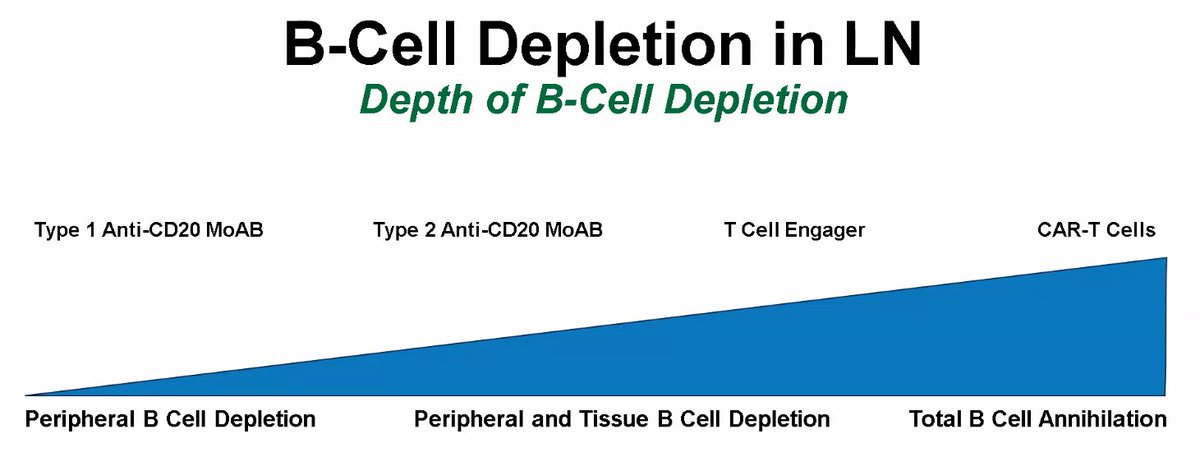 B-Cell Depletion in LN

Depth of B-Cell Depletion

Type 1 Anti-CD20 MoAB

Type 2 Anti-CD20 MoAB

T Cell Engager

CAR-T Cells

Peripheral B Cell Depletion

Peripheral and Tissue B Cell Depletion

Total B Cell Annihilation